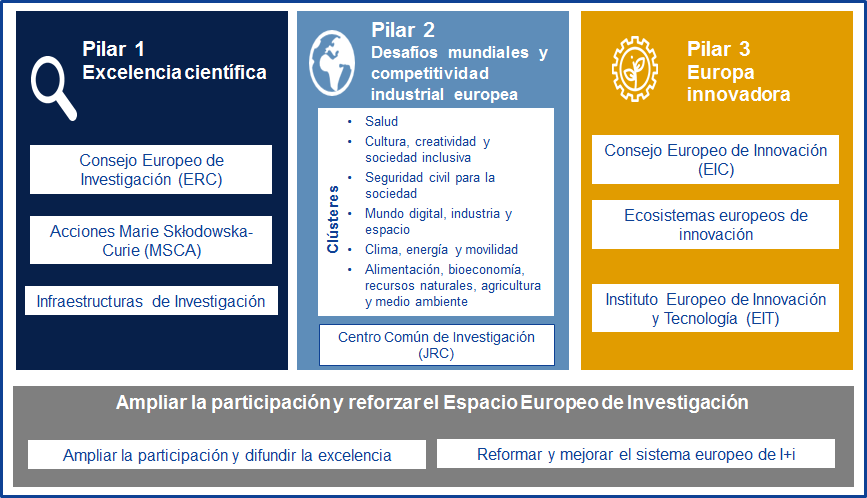 Pilar 1
Excelencia científica

Consejo Europeo de Investigación (ERC)

Acciones Marie Skłodowska-Curie (MSCA)

Infraestructuras de Investigación

Pilar 2
Desafíos mundiales y competitividad industrial europea

Clústeres

• Salud
• Cultura, creatividad y sociedad inclusiva
• Seguridad civil para la sociedad
• Mundo digital, industria y espacio
• Clima, energía y movilidad
• Alimentación, bioeconomía, recursos naturales, agricultura y medio ambiente

Centro Común de Investigación (JRC)

Pilar 3
Europa innovadora

Consejo Europeo de Innovación (EIC)

Ecosistemas europeos de innovación

Instituto Europeo de Innovación y Tecnología (EIT)

Ampliar la participación y reforzar el Espacio Europeo de Investigación

Ampliar la participación y difundir la excelencia

Reformar y mejorar el sistema europeo de I+i